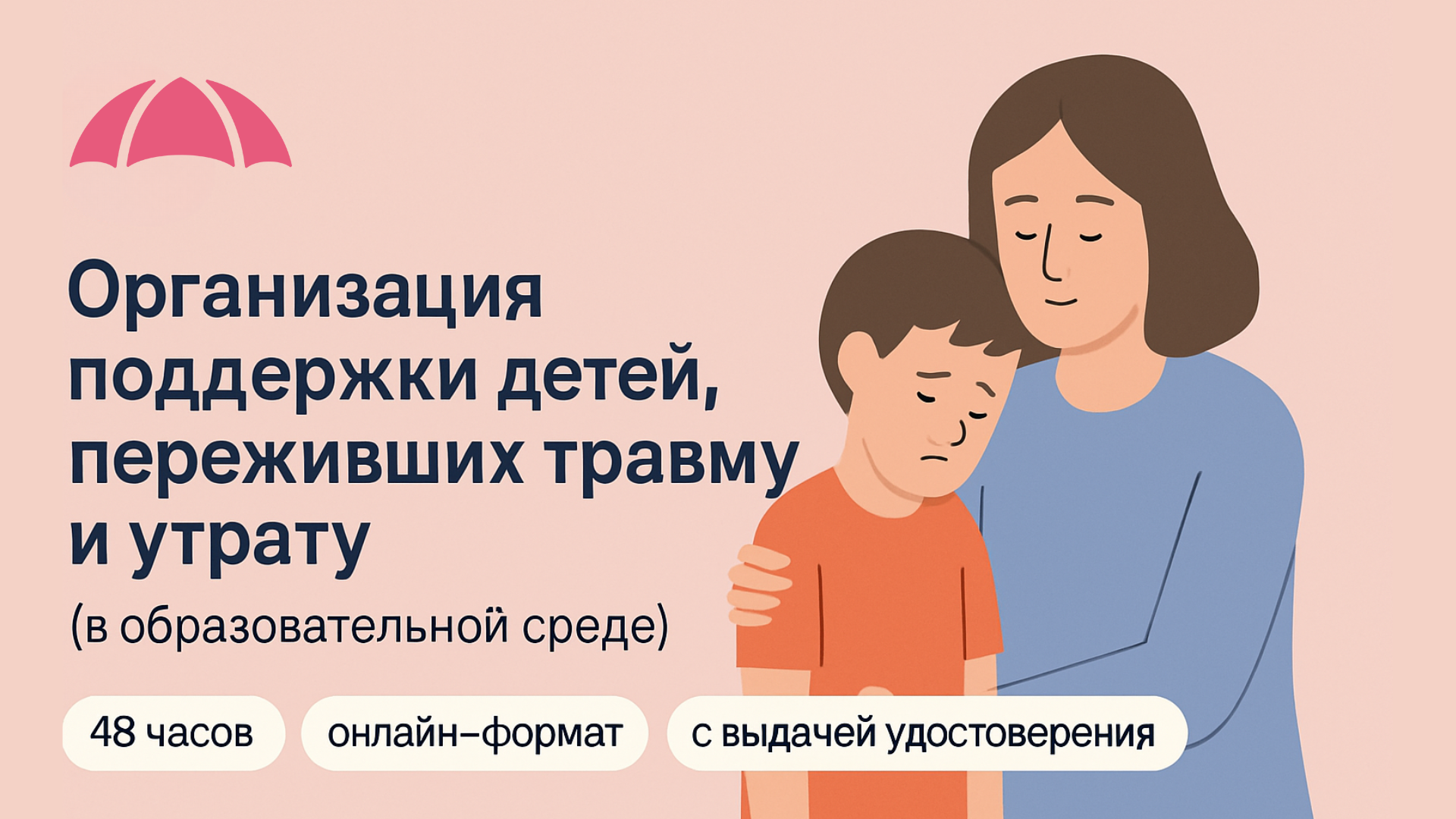 Организация поддержки детей, переживших травму и утрату

(в образовательной среде)

48 часов

онлайн-формат

с выдачей удостоверения